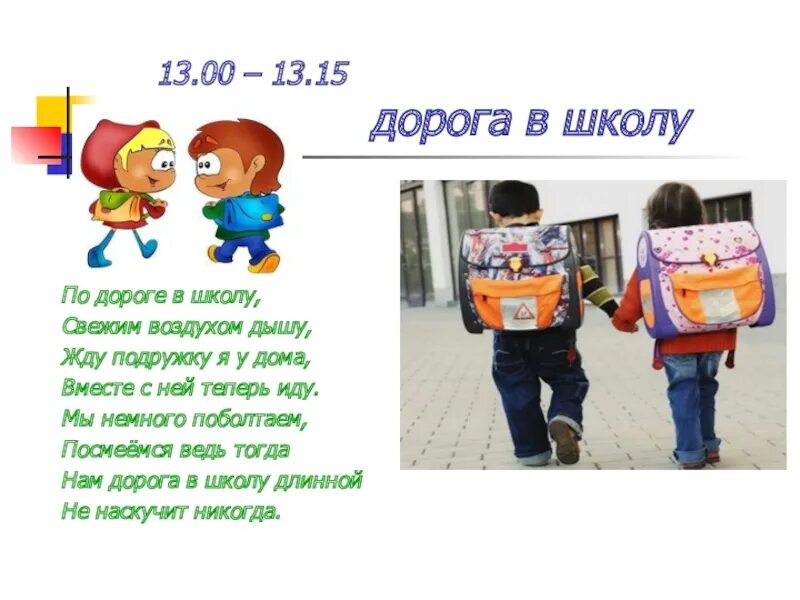 13.00 – 13.15

дорога в школу

По дороге в школу,
Свежим воздухом дышу,
Жду подружку я у дома,
Вместе с ней теперь иду.
Мы немного поболтаем,
Посмеёмся ведь тогда
Нам дорога в школу длинной
Не наскучит никогда.